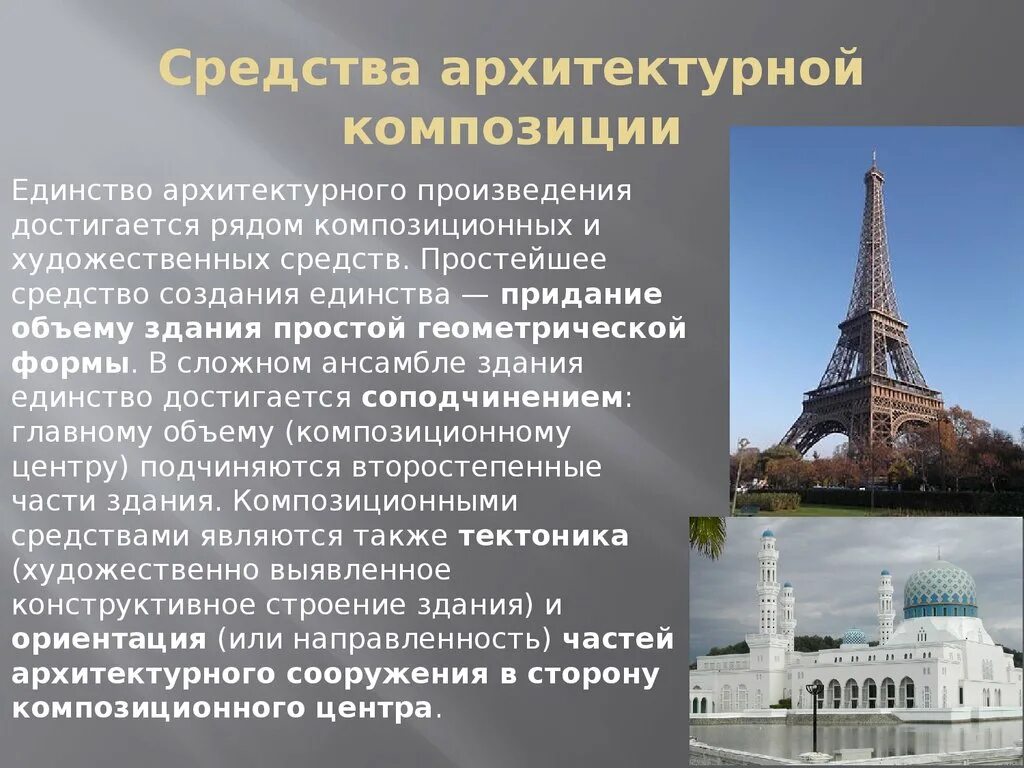 Средства архитектурной композиции

Единство архитектурного произведения достигается рядом композиционных и художественных средств. Простейшее средство создания единства — придание объему здания простой геометрической формы. В сложном ансамбле здания единство достигается соподчинением: главному объему (композиционному центру) подчиняются второстепенные части здания. Композиционными средствами являются также тектоника (художественно выявленное конструктивное строение здания) и ориентация (или направленность) частей архитектурного сооружения в сторону композиционного центра.